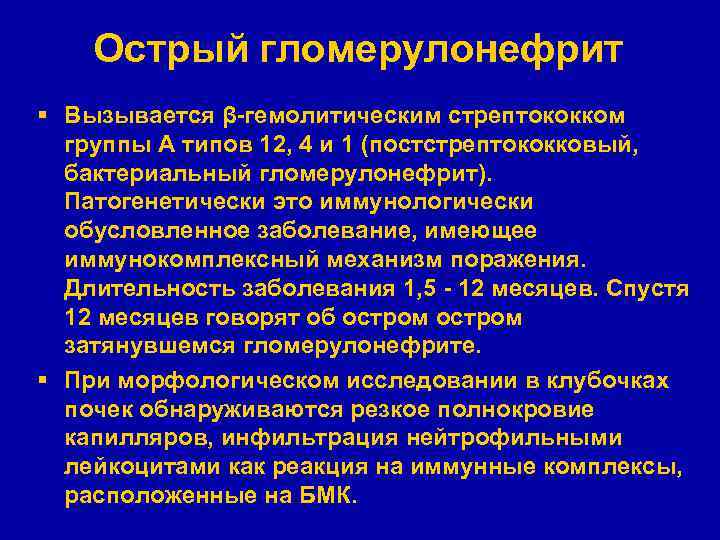 Острый гломерулонефрит

▪ Вызывается β-гемолитическим стрептококком группы А типов 12, 4 и 1 (постстрептококковый, бактериальный гломерулонефрит). Патогенетически это иммунологически обусловленное заболевание, имеющее иммунокомплексный механизм поражения. Длительность заболевания 1,5 - 12 месяцев. Спустя 12 месяцев говорят об остром остром затянувшемся гломерулонефрите.

▪ При морфологическом исследовании в клубочках почек обнаруживаются резкое полнокровие капилляров, инфильтрация нейтрофильными лейкоцитами как реакция на иммунные комплексы, расположенные на БМК.